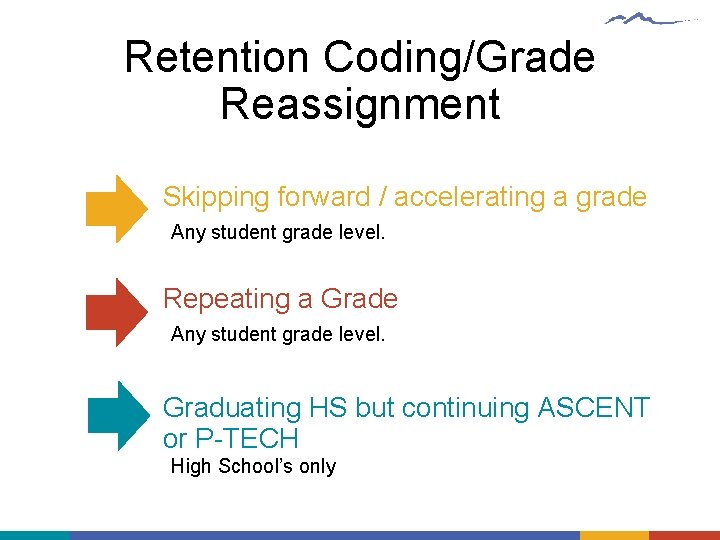 Retention Coding/Grade Reassignment

Skipping forward / accelerating a grade

Any student grade level.

Repeating a Grade

Any student grade level.

Graduating HS but continuing ASCENT or P-TECH

High School's only